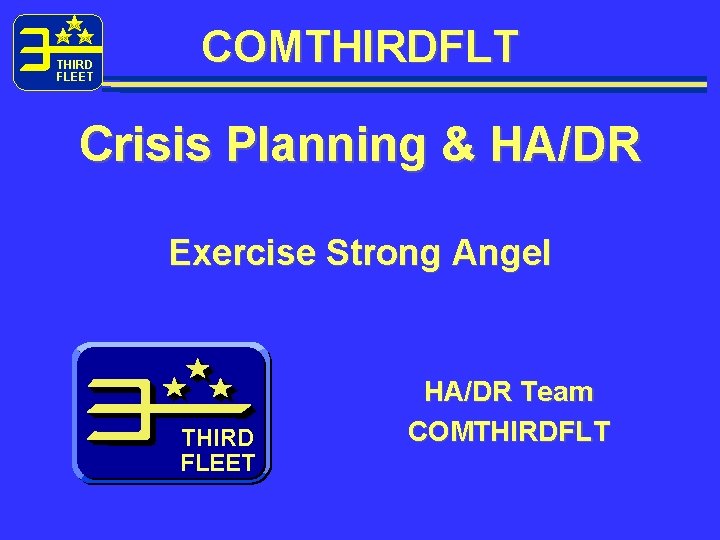 THIRD FLEET

COMTHIRDFLT

Crisis Planning & HA/DR

Exercise Strong Angel

THIRD FLEET

HA/DR Team
COMTHIRDFLT